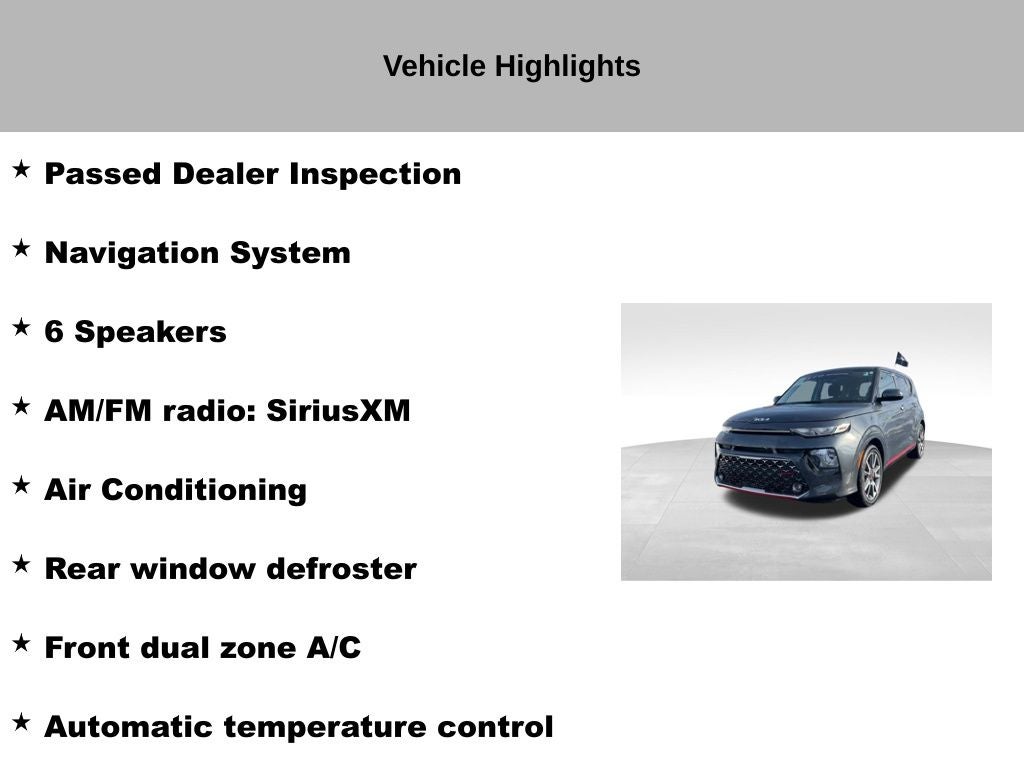 Vehicle Highlights

★ Passed Dealer Inspection

★ Navigation System

★ 6 Speakers

★ AM/FM radio: SiriusXM

★ Air Conditioning

★ Rear window defroster

★ Front dual zone A/C

★ Automatic temperature control